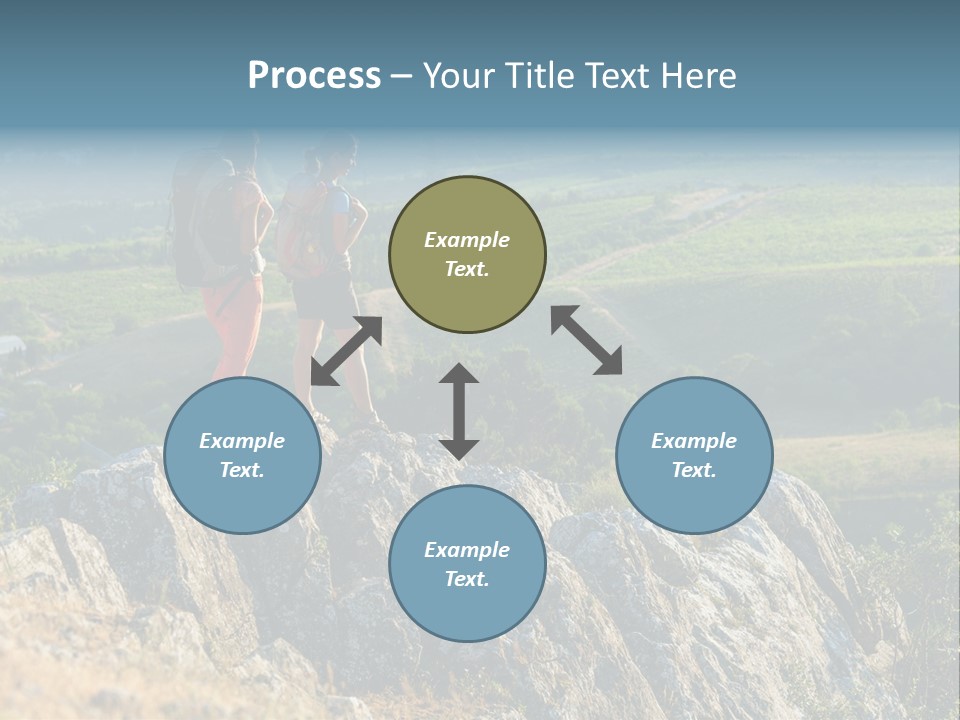 Process – Your Title Text Here

Example Text.

Example Text.

Example Text.

Example Text.